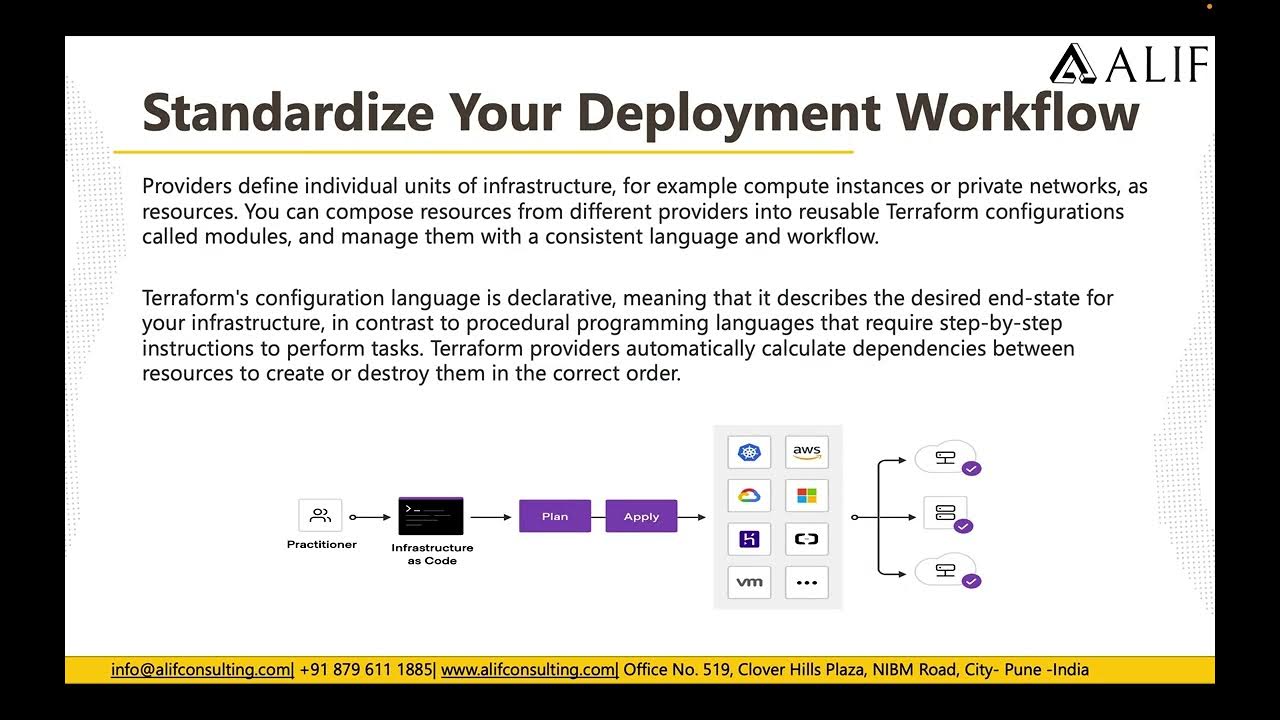 ALIF

Standardize Your Deployment Workflow

Providers define individual units of infrastructure, for example compute instances or private networks, as resources. You can compose resources from different providers into reusable Terraform configurations called modules, and manage them with a consistent language and workflow.

Terraform's configuration language is declarative, meaning that it describes the desired end-state for your infrastructure, in contrast to procedural programming languages that require step-by-step instructions to perform tasks. Terraform providers automatically calculate dependencies between resources to create or destroy them in the correct order.

Practitioner

Infrastructure as Code

Plan

Apply

aws

vm

info@alifconsulting.com| +91 879 611 1885| www.alifconsulting.com| Office No. 519, Clover Hills Plaza, NIBM Road, City- Pune -India